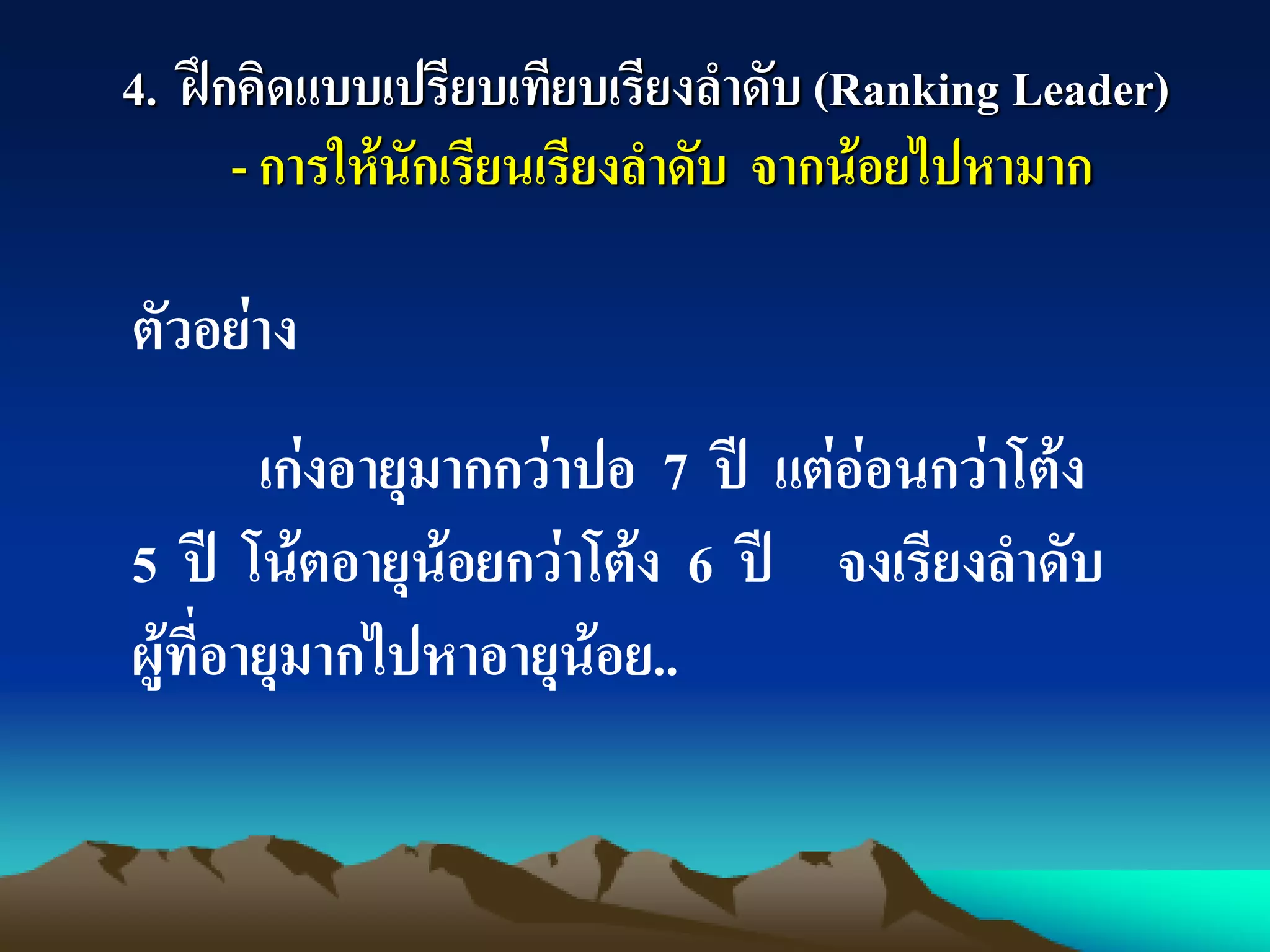 4. ฝึกคิดแบบเปรียบเทียบเรียงลำดับ (Ranking Leader)
- การให้นักเรียนเรียงลำดับ จากน้อยไปหามาก

ตัวอย่าง

เก่งอายุมากกว่าปอ 7 ปี แต่อ่อนกว่าโต้ง 5 ปี โน้ตอายุน้อยกว่าโต้ง 6 ปี จงเรียงลำดับผู้ที่อายุมากไปหาอายุน้อย..